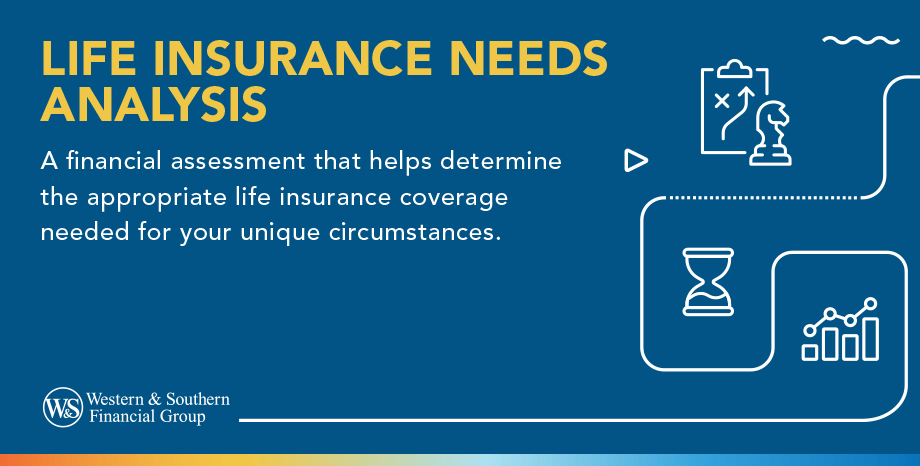 LIFE INSURANCE NEEDS ANALYSIS

A financial assessment that helps determine the appropriate life insurance coverage needed for your unique circumstances.

W&S Western & Southern Financial Group